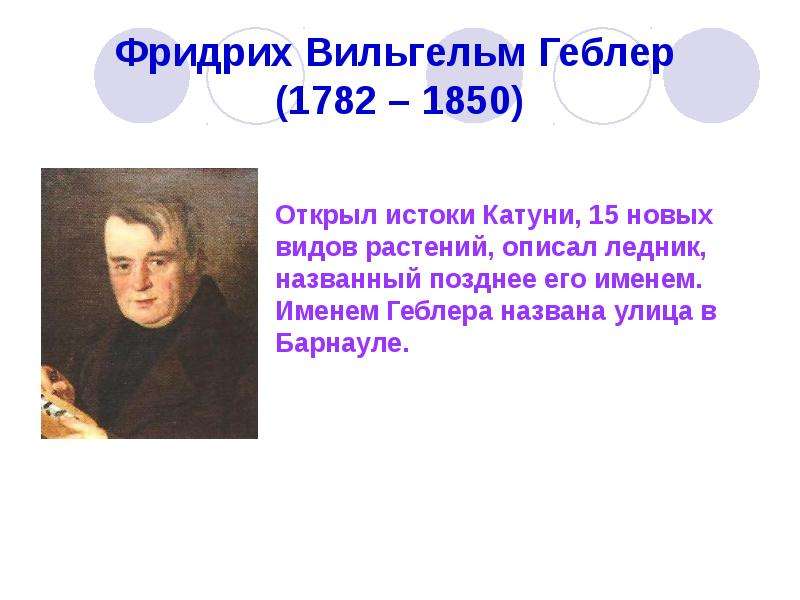 Фридрих Вильгельм Геблер
(1782 – 1850)

Открыл истоки Катуни, 15 новых видов растений, описал ледник, названный позднее его именем. Именем Геблера названа улица в Барнауле.